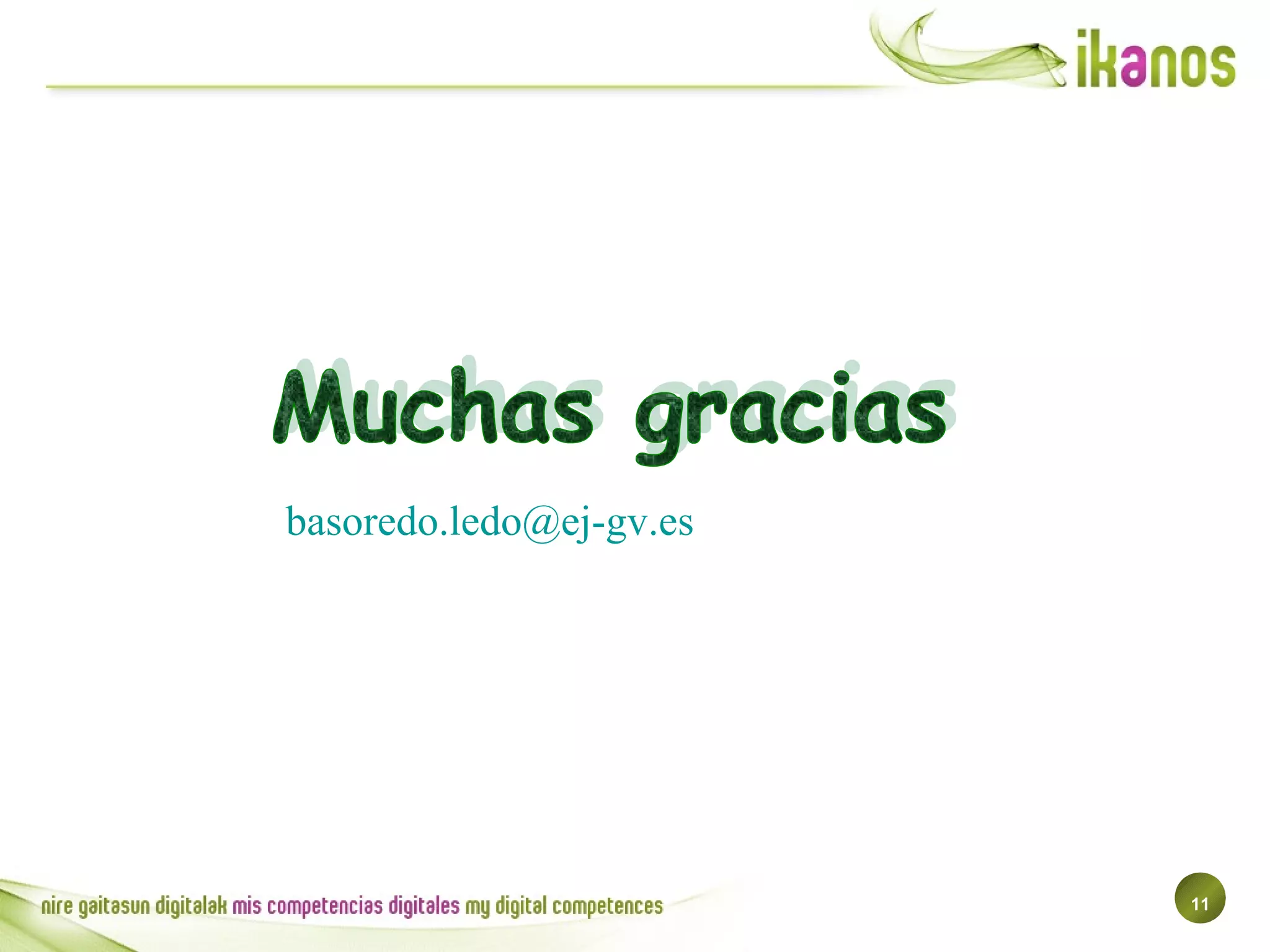 ikanos

Muchas gracias

basoredo.ledo@ej-gv.es

nire gaitasun digitalak mis competencias digitales my digital competences

11